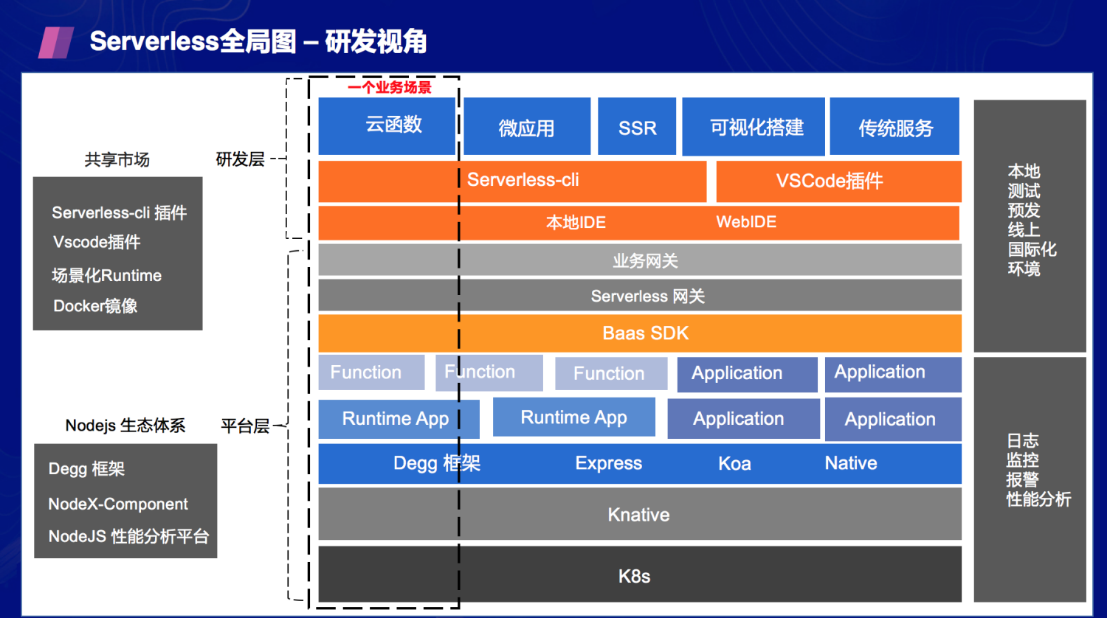 Serverless全局图 – 研发视角

共享市场

Serverless-cli 插件
Vscode插件
场景化Runtime
Docker镜像

Nodejs 生态体系

Degg 框架
NodeX-Component
NodeJS 性能分析平台

研发层

平台层

一个业务场景

云函数
微应用
SSR
可视化搭建
传统服务

Serverless-cli
VSCode插件

本地IDE
WebIDE

业务网关

Serverless 网关

Baas SDK

Function
Function
Function
Application
Application

Runtime App
Runtime App
Application
Application

Degg 框架
Express
Koa
Native

Knative

K8s

本地
测试
预发
线上
国际化
环境

日志
监控
报警
性能分析